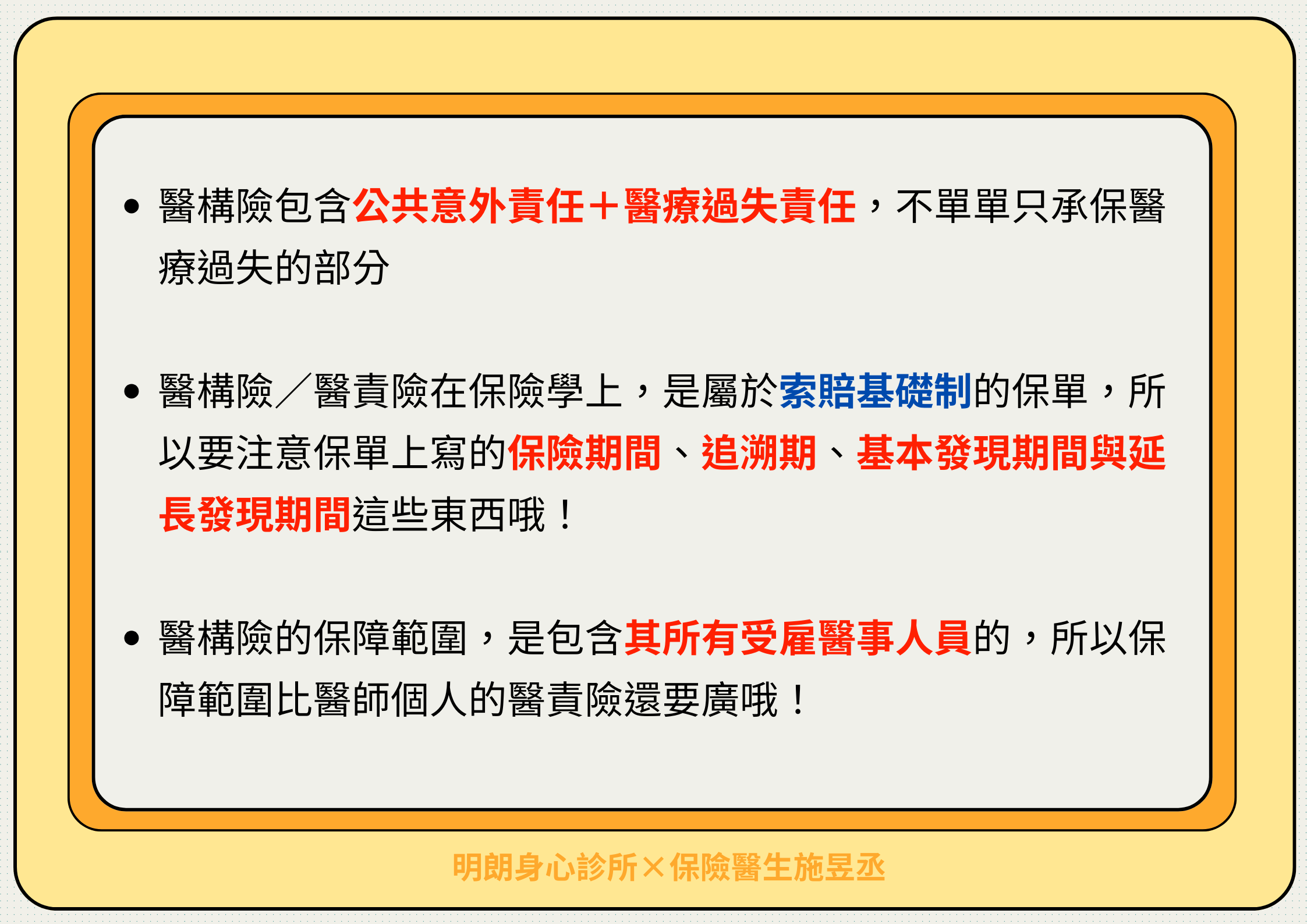 • 醫構險包含公共意外責任＋醫療過失責任，不單單只承保醫療過失的部分

• 醫構險／醫責險在保險學上，是屬於索賠基礎制的保單，所以要注意保單上寫的保險期間、追溯期、基本發現期間與延長發現期間這些東西哦！

• 醫構險的保障範圍，是包含其所有受雇醫事人員的，所以保障範圍比醫師個人的醫責險還要廣哦！

明朗身心診所×保險醫生施昱丞